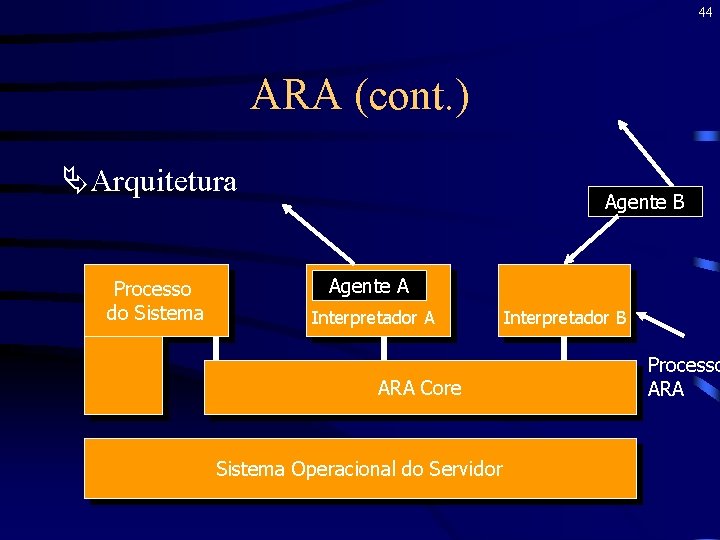 44

ARA (cont.)

Arquitetura

Agente B

Processo do Sistema

Agente A

Interpretador A

Interpretador B

Processo ARA

ARA Core

Sistema Operacional do Servidor